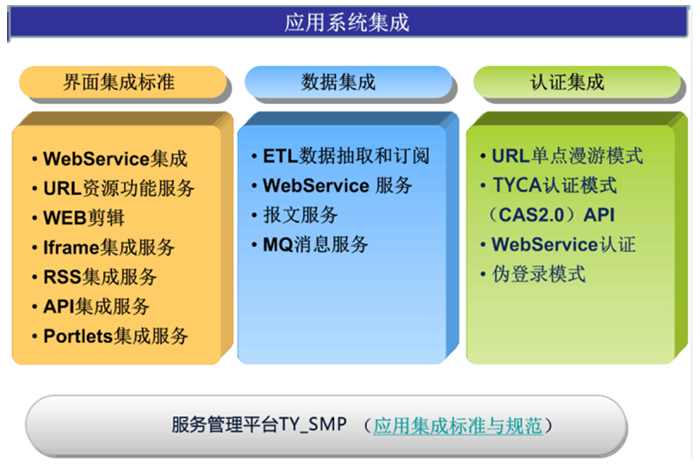 应用系统集成

界面集成标准

• WebService集成
• URL资源功能服务
• WEB剪辑
• Iframe集成服务
• RSS集成服务
• API集成服务
• Portlets集成服务

数据集成

• ETL数据抽取和订阅
• WebService 服务
• 报文服务
• MQ消息服务

认证集成

• URL单点漫游模式
• TYCA认证模式（CAS2.0）API
• WebService认证
• 伪登录模式

服务管理平台TY_SMP （应用集成标准与规范）